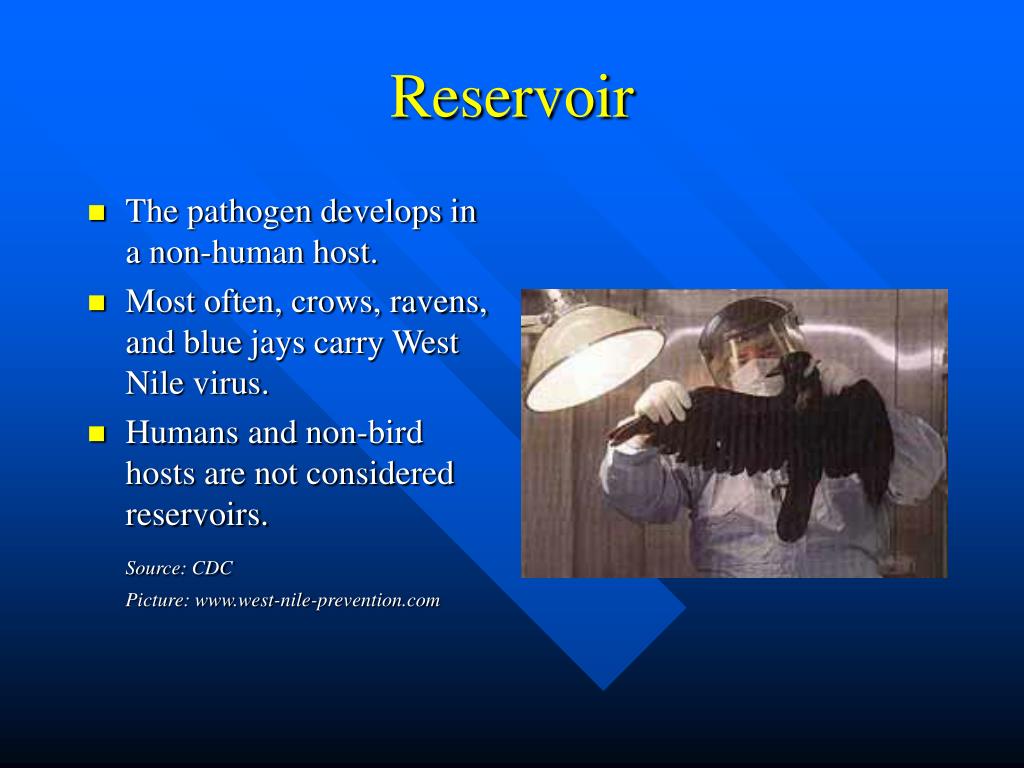 Reservoir

- The pathogen develops in a non-human host.
- Most often, crows, ravens, and blue jays carry West Nile virus.
- Humans and non-bird hosts are not considered reservoirs.

Source: CDC

Picture: www.west-nile-prevention.com